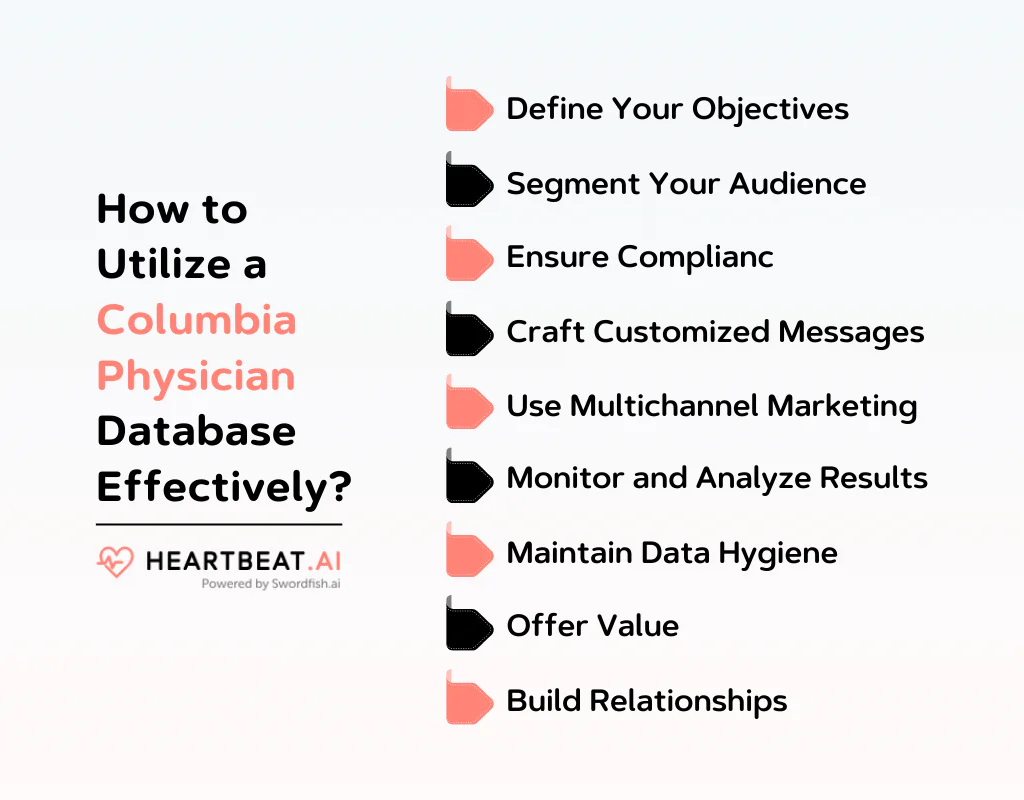 How to Utilize a Columbia Physician Database Effectively?

HEARTBEAT.AI
Powered by Swordfish.ai

Define Your Objectives

Segment Your Audience

Ensure Complianc

Craft Customized Messages

Use Multichannel Marketing

Monitor and Analyze Results

Maintain Data Hygiene

Offer Value

Build Relationships